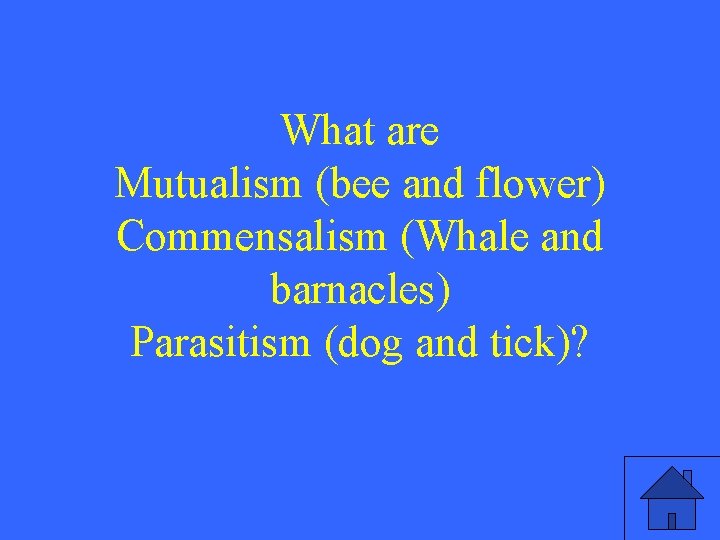 What are
Mutualism (bee and flower)
Commensalism (Whale and barnacles)
Parasitism (dog and tick)?